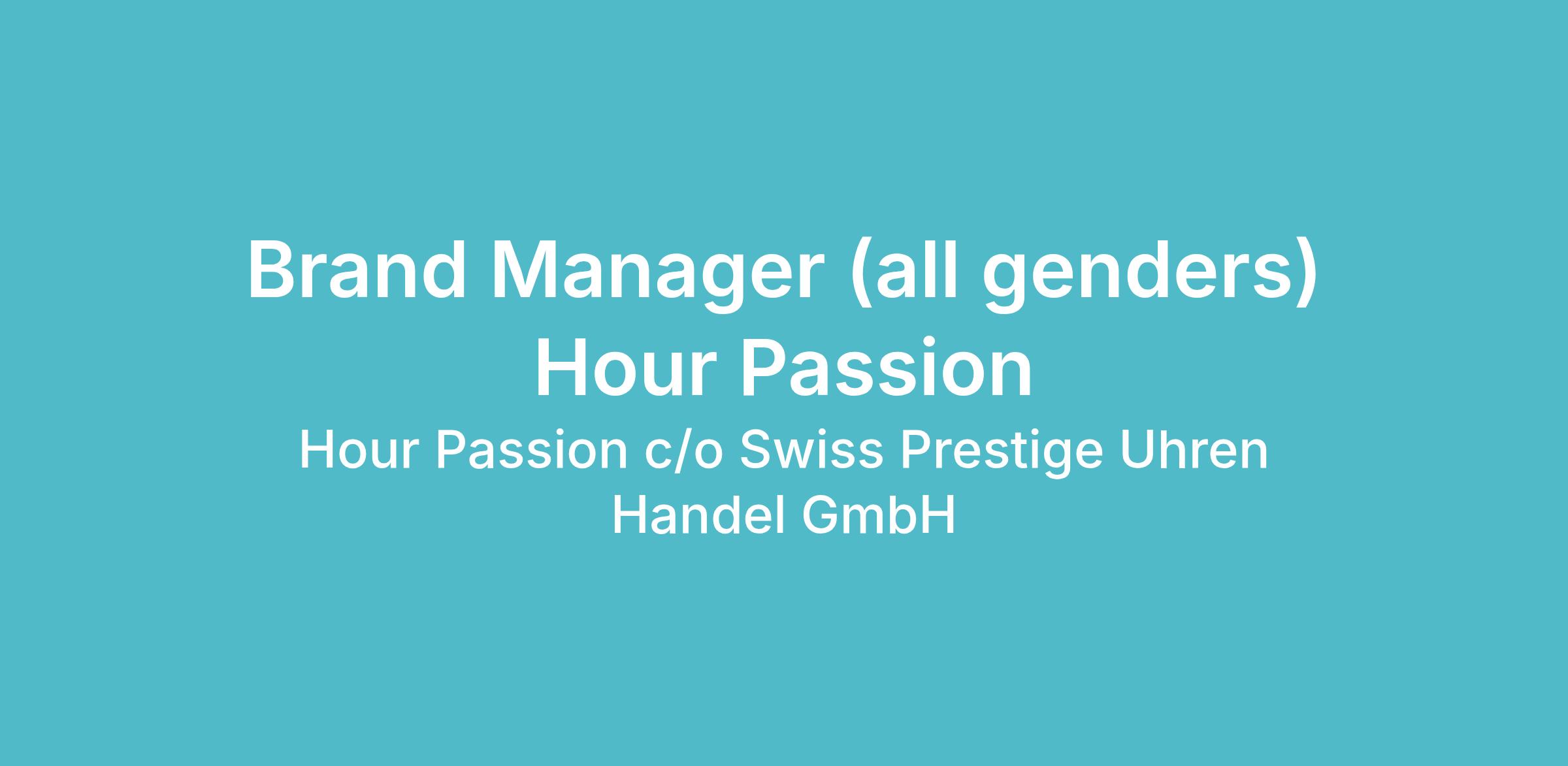 Brand Manager (all genders)
Hour Passion

Hour Passion c/o Swiss Prestige Uhren Handel GmbH